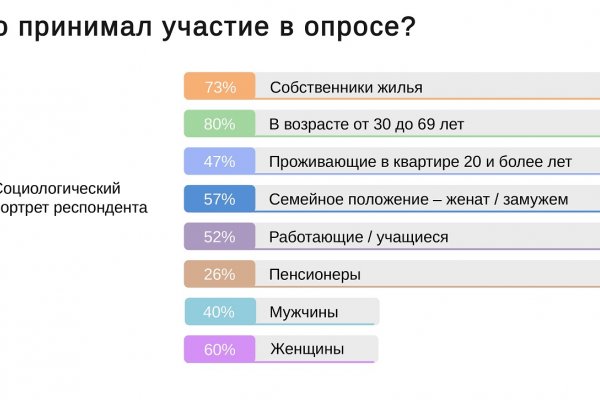 о принимал участие в опросе?

Социологический ортрет респондента

73% Собственники жилья

80% В возрасте от 30 до 69 лет

47% Проживающие в квартире 20 и более лет

57% Семейное положение – женат / замужем

52% Работающие / учащиеся

26% Пенсионеры

40% Мужчины

60% Женщины